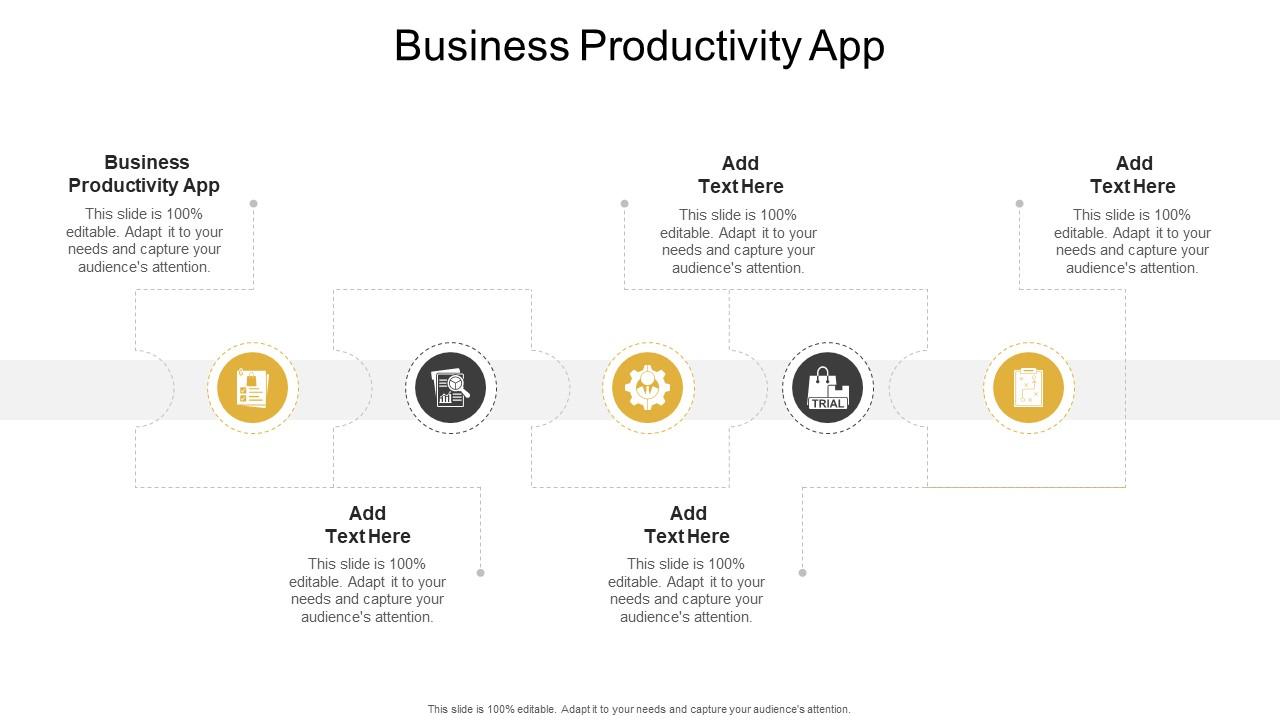 Business Productivity App

Business Productivity App
This slide is 100% editable. Adapt it to your needs and capture your audience's attention.

Add Text Here
This slide is 100% editable. Adapt it to your needs and capture your audience's attention.

Add Text Here
This slide is 100% editable. Adapt it to your needs and capture your audience's attention.

TRIAL

Add Text Here
This slide is 100% editable. Adapt it to your needs and capture your audience's attention.

Add Text Here
This slide is 100% editable. Adapt it to your needs and capture your audience's attention.

This slide is 100% editable. Adapt it to your needs and capture your audience's attention.